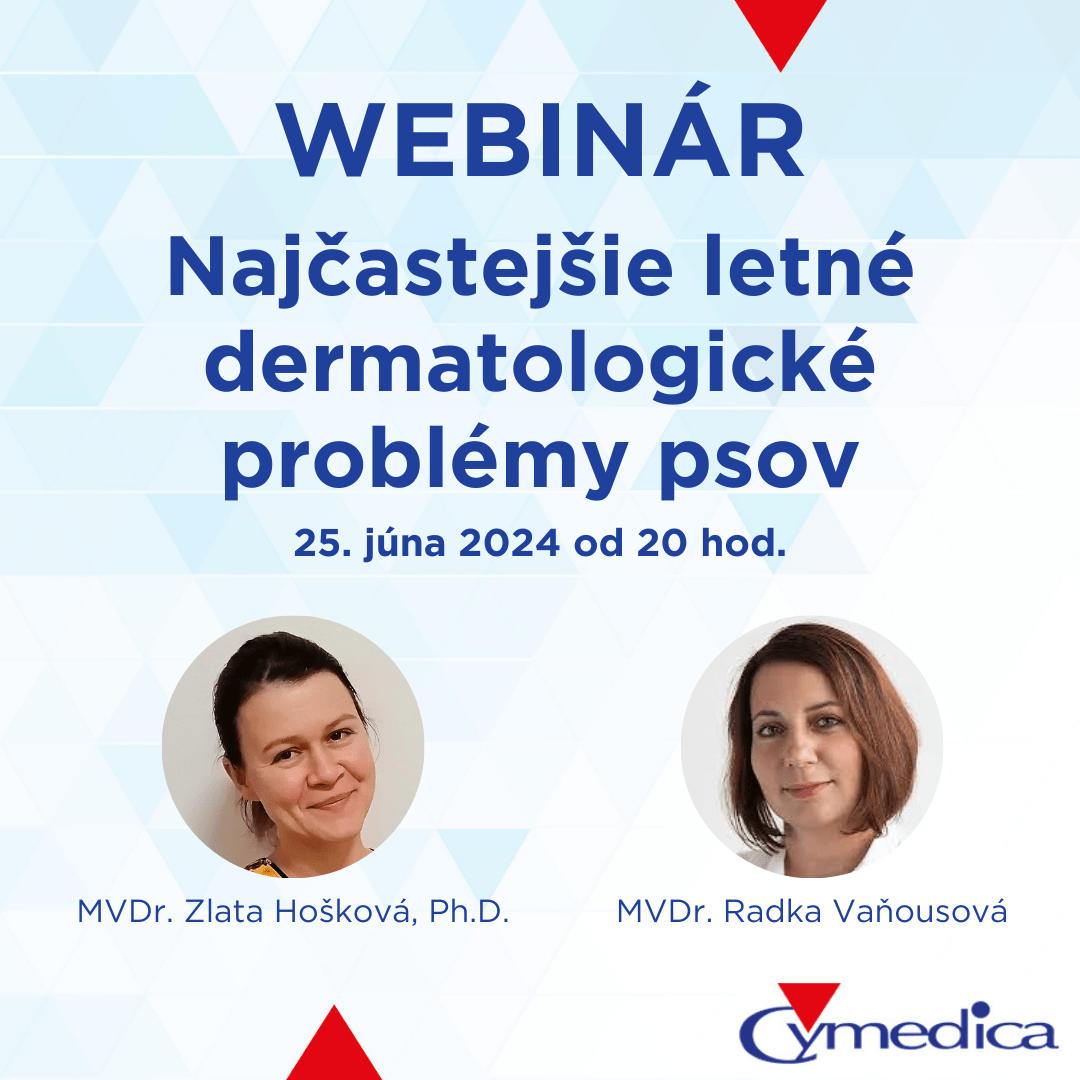 WEBINÁR

Najčastejšie letné dermatologické problémy psov

25. júna 2024 od 20 hod.

MVDr. Zlata Hošková, Ph.D.

MVDr. Radka Vaňousová

Cymedica